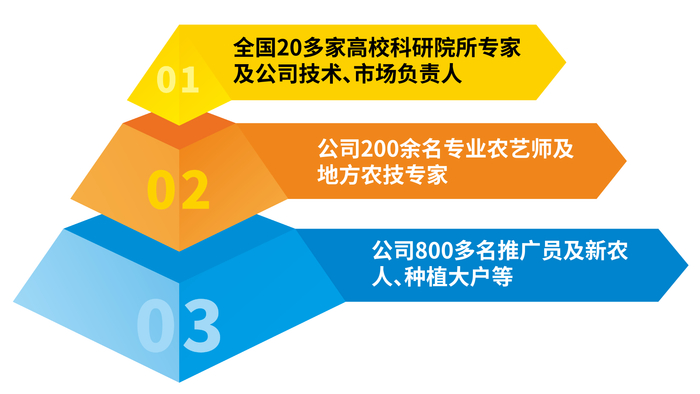 01

全国20多家高校科研院所专家及公司技术、市场负责人

02

公司200余名专业农艺师及地方农技专家

03

公司800多名推广员及新农人、种植大户等